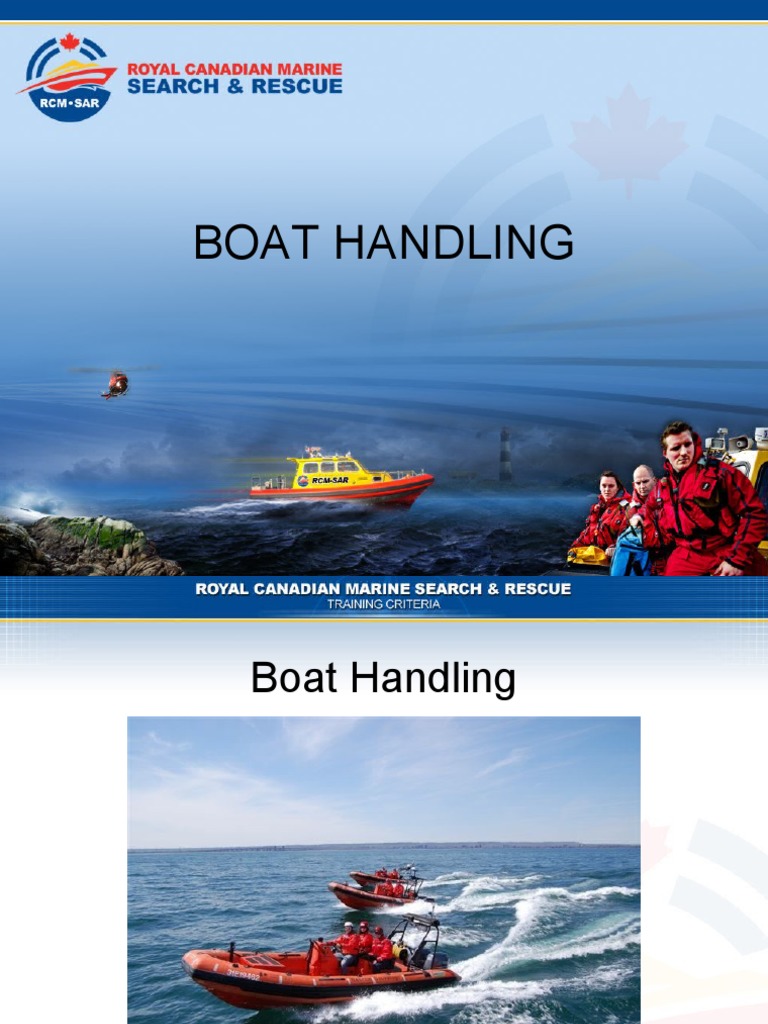 RCM•SAR
ROYAL CANADIAN MARINE
SEARCH & RESCUE

BOAT HANDLING

RCM-SAR

ROYAL CANADIAN MARINE SEARCH & RESCUE
TRAINING CRITERIA

Boat Handling